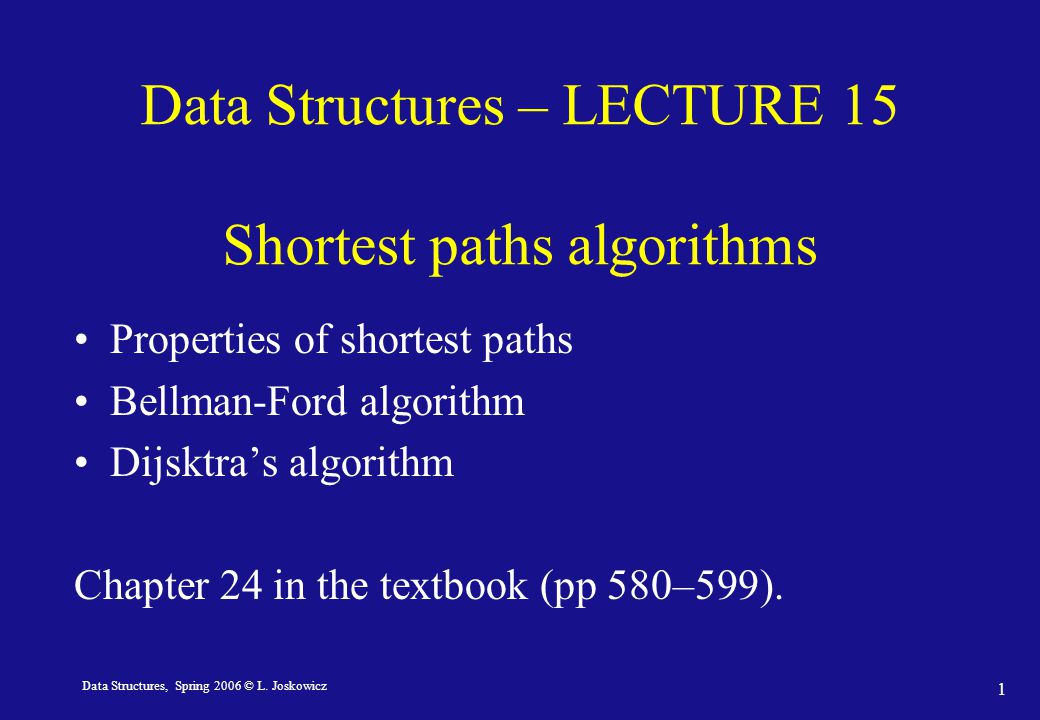 Data Structures – LECTURE 15

Shortest paths algorithms

• Properties of shortest paths
• Bellman-Ford algorithm
• Dijsktra’s algorithm

Chapter 24 in the textbook (pp 580–599).

Data Structures, Spring 2006 © L. Joskowicz

1